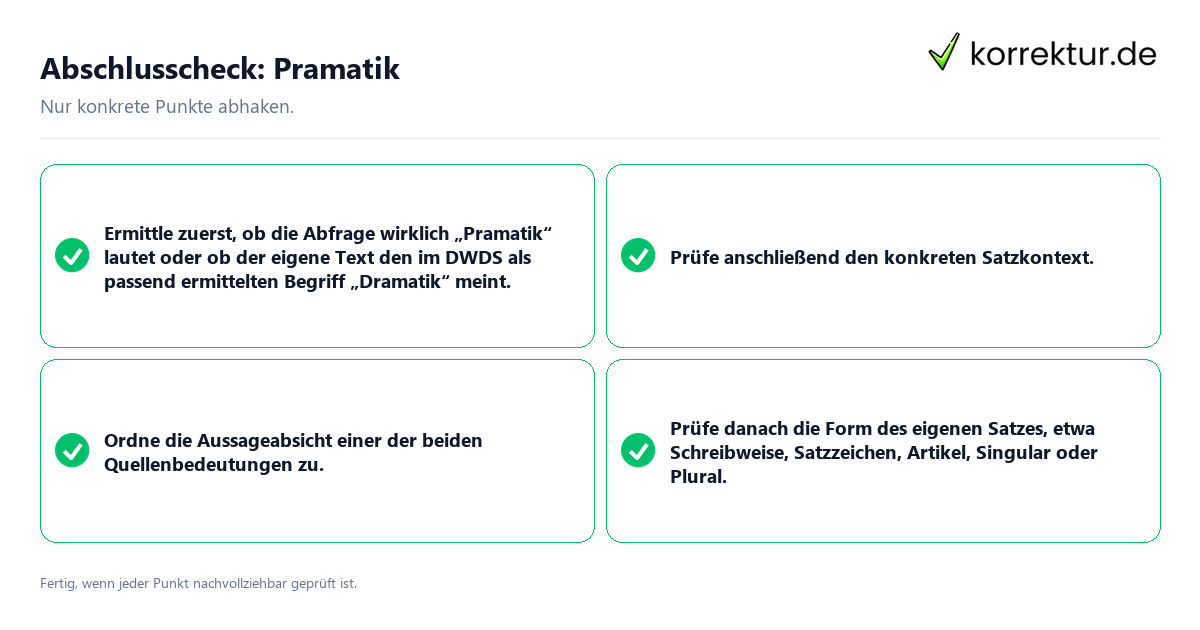 Abschlusscheck: Pramatik

korrektur.de

Nur konkrete Punkte abhaken.

Ermittle zuerst, ob die Abfrage wirklich „Pramatik“ lautet oder ob der eigene Text den im DWDS als passend ermittelten Begriff „Dramatik“ meint.

Prüfe anschließend den konkreten Satzkontext.

Ordne die Aussageabsicht einer der beiden Quellenbedeutungen zu.

Prüfe danach die Form des eigenen Satzes, etwa Schreibweise, Satzzeichen, Artikel, Singular oder Plural.

Fertig, wenn jeder Punkt nachvollziehbar geprüft ist.